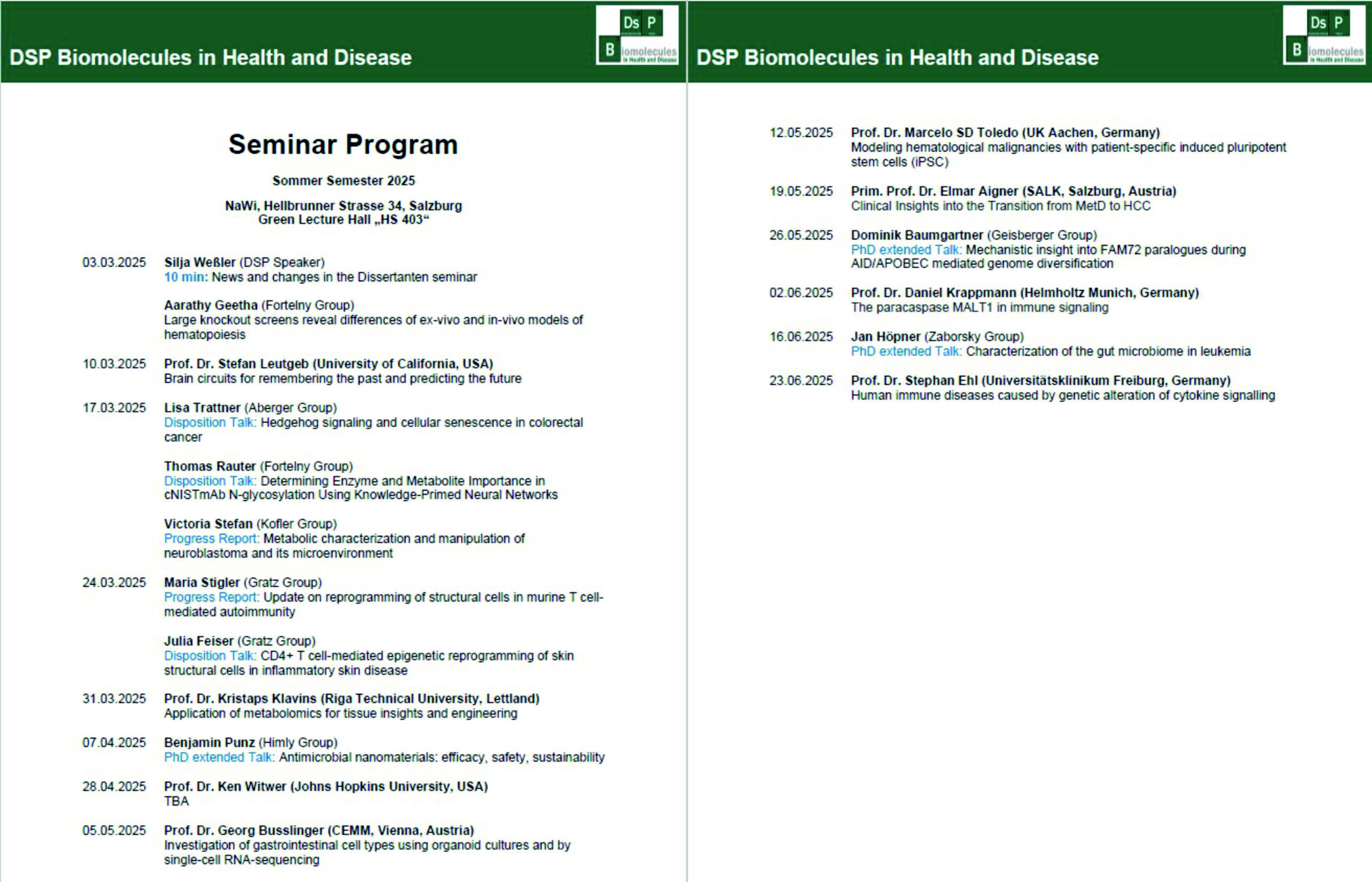 DSP Biomolecules in Health and Disease

Ds P B iomolecules in Health and Disease

Seminar Program

Sommer Semester 2025

NaWi, Hellbrunner Strasse 34, Salzburg
Green Lecture Hall „HS 403“

03.03.2025 Silja Weßler (DSP Speaker)
10 min: News and changes in the Dissertanten seminar

Aarathy Geetha (Fortelny Group)
Large knockout screens reveal differences of ex-vivo and in-vivo models of hematopoiesis

10.03.2025 Prof. Dr. Stefan Leutgeb (University of California, USA)
Brain circuits for remembering the past and predicting the future

17.03.2025 Lisa Trattner (Aberger Group)
Disposition Talk: Hedgehog signaling and cellular senescence in colorectal cancer

Thomas Rauter (Fortelny Group)
Disposition Talk: Determining Enzyme and Metabolite Importance in cNISTmAb N-glycosylation Using Knowledge-Primed Neural Networks

Victoria Stefan (Kofler Group)
Progress Report: Metabolic characterization and manipulation of neuroblastoma and its microenvironment

24.03.2025 Maria Stigler (Gratz Group)
Progress Report: Update on reprogramming of structural cells in murine T cell-mediated autoimmunity

Julia Feiser (Gratz Group)
Disposition Talk: CD4+ T cell-mediated epigenetic reprogramming of skin structural cells in inflammatory skin disease

31.03.2025 Prof. Dr. Kristaps Klavins (Riga Technical University, Lettland)
Application of metabolomics for tissue insights and engineering

07.04.2025 Benjamin Punz (Himly Group)
PhD extended Talk: Antimicrobial nanomaterials: efficacy, safety, sustainability

28.04.2025 Prof. Dr. Ken Witwer (Johns Hopkins University, USA)
TBA

05.05.2025 Prof. Dr. Georg Busslinger (CEMM, Vienna, Austria)
Investigation of gastrointestinal cell types using organoid cultures and by single-cell RNA-sequencing

DSP Biomolecules in Health and Disease

Ds P B iomolecules in Health and Disease

12.05.2025 Prof. Dr. Marcelo SD Toledo (UK Aachen, Germany)
Modeling hematological malignancies with patient-specific induced pluripotent stem cells (iPSC)

19.05.2025 Prim. Prof. Dr. Elmar Aigner (SALK, Salzburg, Austria)
Clinical Insights into the Transition from MetD to HCC

26.05.2025 Dominik Baumgartner (Geisberger Group)
PhD extended Talk: Mechanistic insight into FAM72 paralogues during AID/APOBEC mediated genome diversification

02.06.2025 Prof. Dr. Daniel Krappmann (Helmholtz Munich, Germany)
The paracaspase MALT1 in immune signaling

16.06.2025 Jan Höpner (Zaborsky Group)
PhD extended Talk: Characterization of the gut microbiome in leukemia

23.06.2025 Prof. Dr. Stephan Ehl (Universitätsklinikum Freiburg, Germany)
Human immune diseases caused by genetic alteration of cytokine signalling